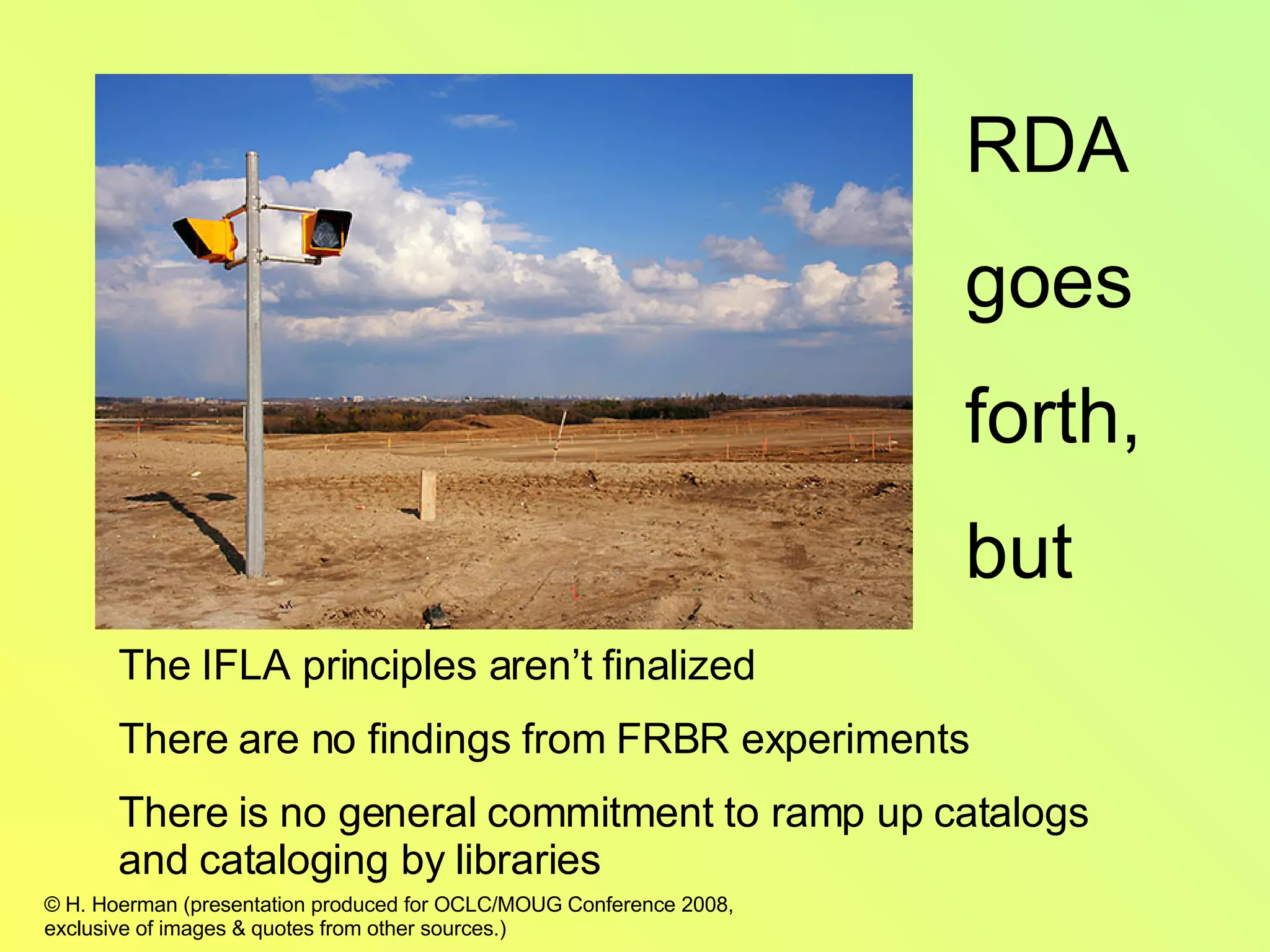 RDA goes forth, but

The IFLA principles aren’t finalized

There are no findings from FRBR experiments

There is no general commitment to ramp up catalogs and cataloging by libraries

© H. Hoerman (presentation produced for OCLC/MOUG Conference 2008, exclusive of images & quotes from other sources.)